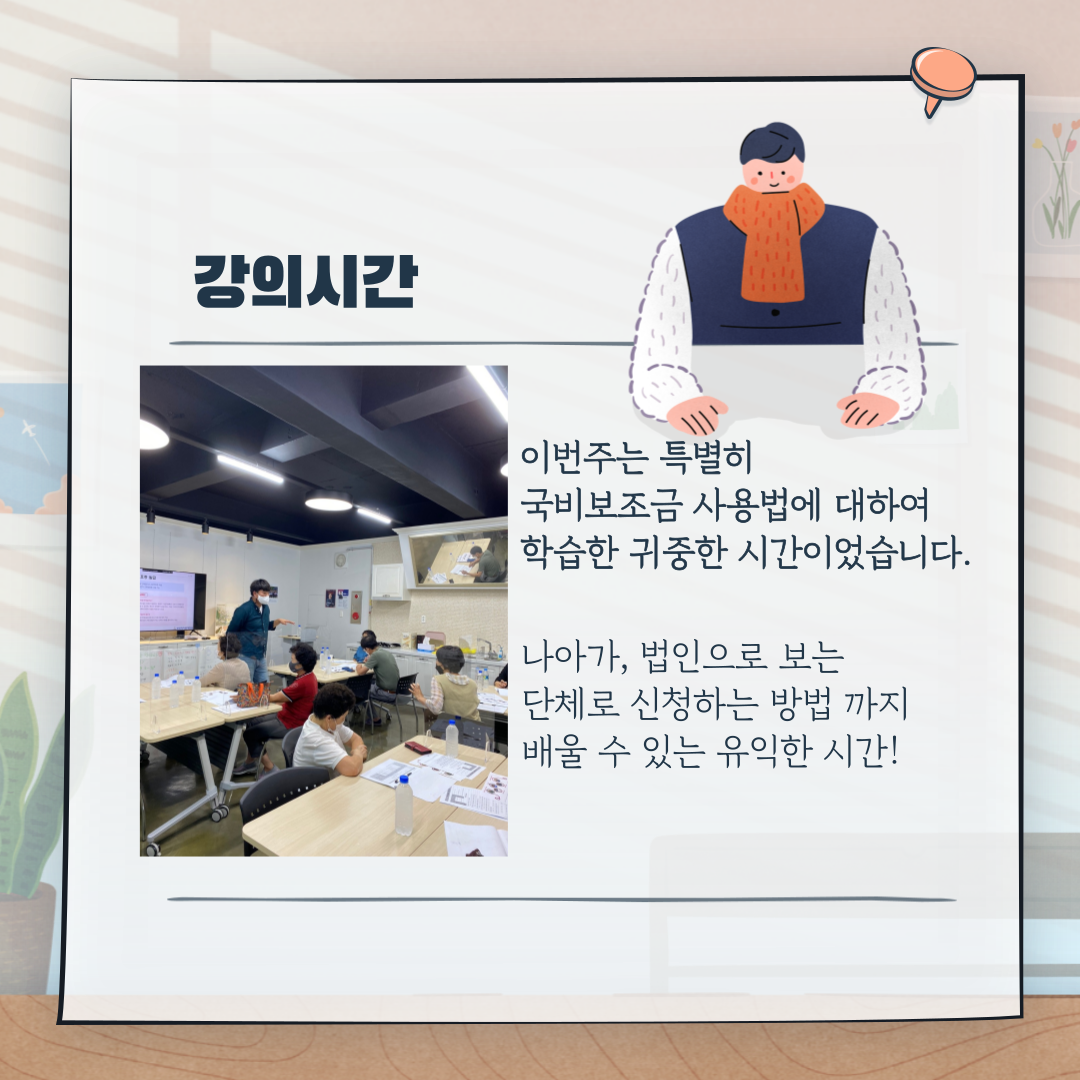 강의시간

이번주는 특별히 국비보조금 사용법에 대하여 학습한 귀중한 시간이었습니다.

나아가, 법인으로 보는 단체로 신청하는 방법 까지 배울 수 있는 유익한 시간!